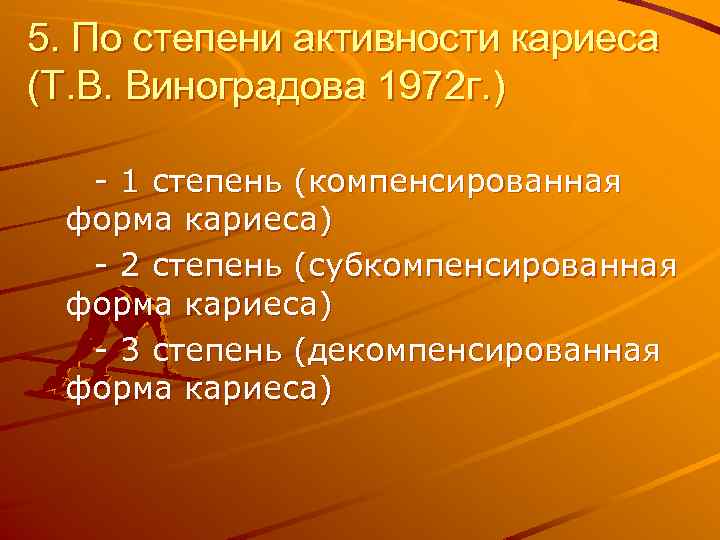 5. По степени активности кариеса (Т.В. Виноградова 1972г.)

- 1 степень (компенсированная форма кариеса)

- 2 степень (субкомпенсированная форма кариеса)

- 3 степень (декомпенсированная форма кариеса)